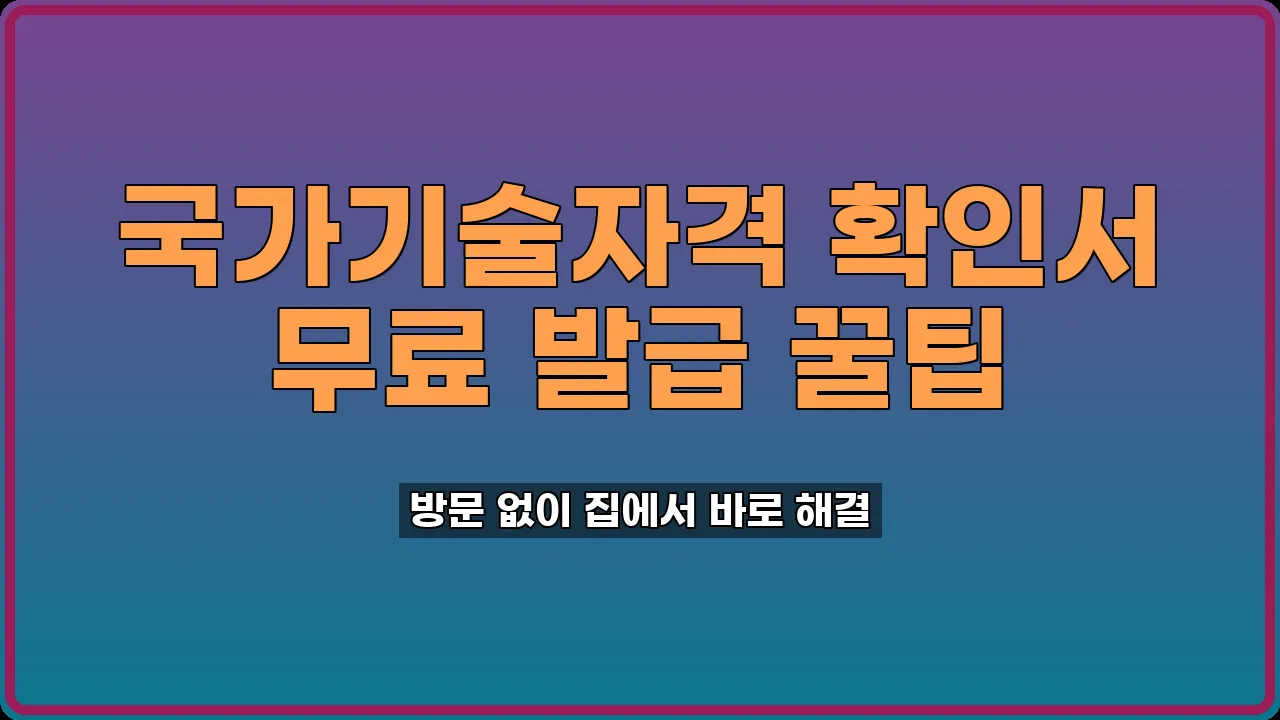 국가기술자격 확인서 무료 발급 꿀팁

방문 없이 집에서 바로 해결